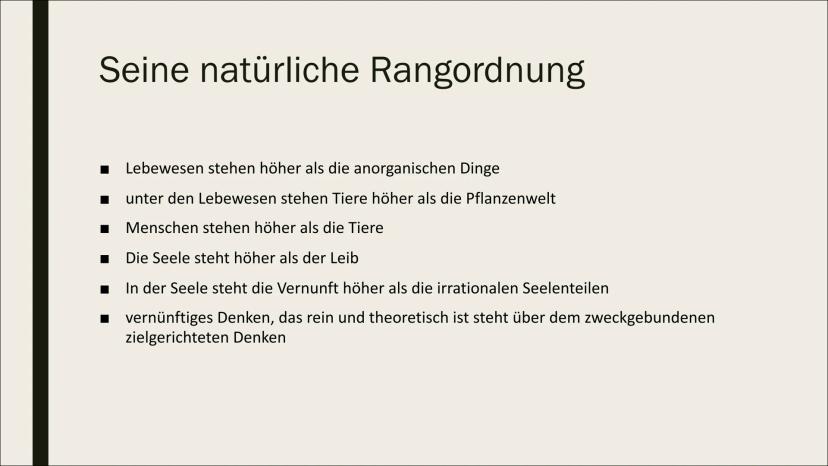 Seine natürliche Rangordnung

■ Lebewesen stehen höher als die anorganischen Dinge

■ unter den Lebewesen stehen Tiere höher als die Pflanzenwelt

■ Menschen stehen höher als die Tiere

■ Die Seele steht höher als der Leib

■ In der Seele steht die Vernunft höher als die irrationalen Seelenteilen

■ vernünftiges Denken, das rein und theoretisch ist steht über dem zweckgebundenen zielgerichteten Denken